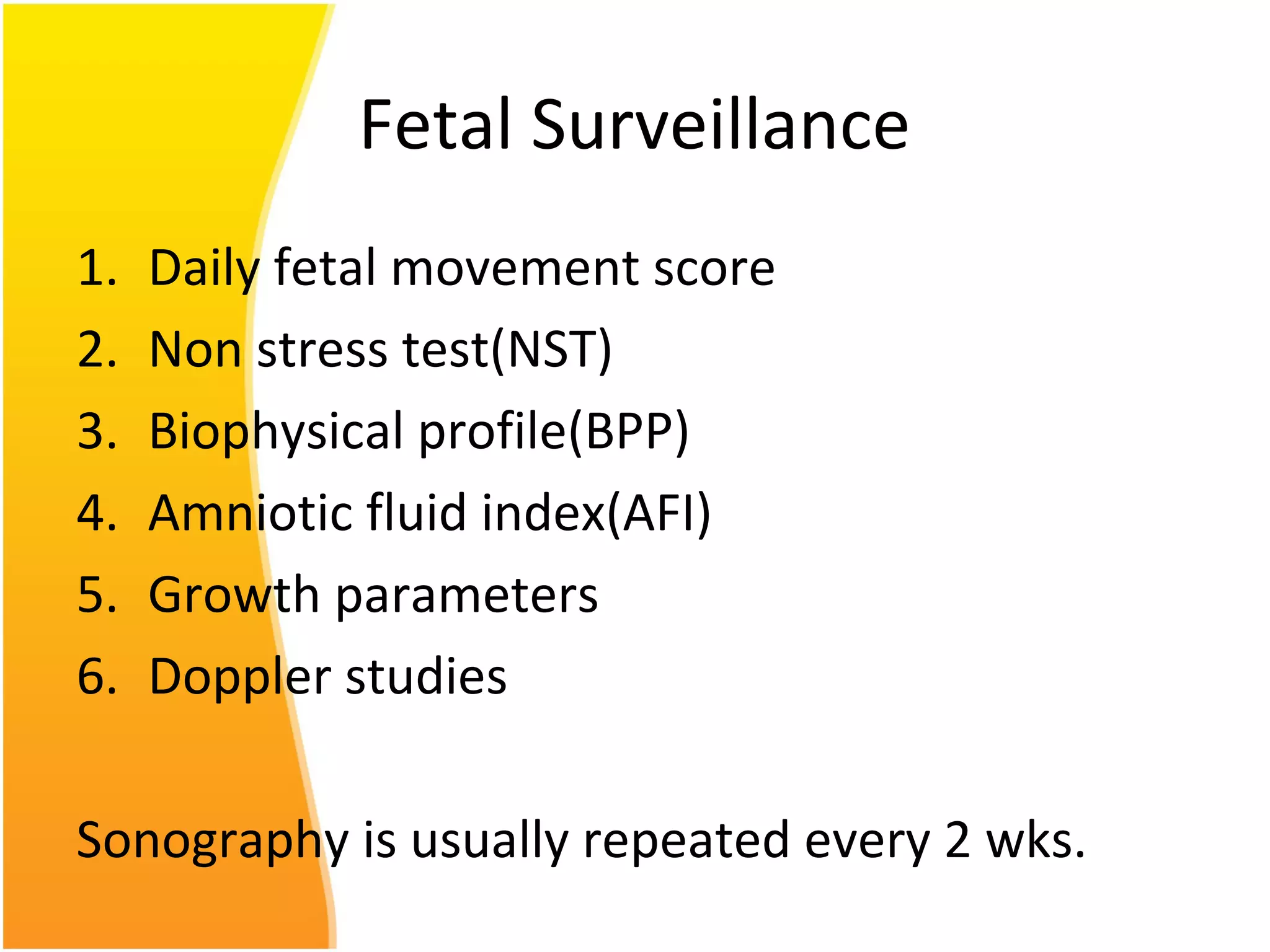 Fetal Surveillance

1. Daily fetal movement score
2. Non stress test(NST)
3. Biophysical profile(BPP)
4. Amniotic fluid index(AFI)
5. Growth parameters
6. Doppler studies

Sonography is usually repeated every 2 wks.